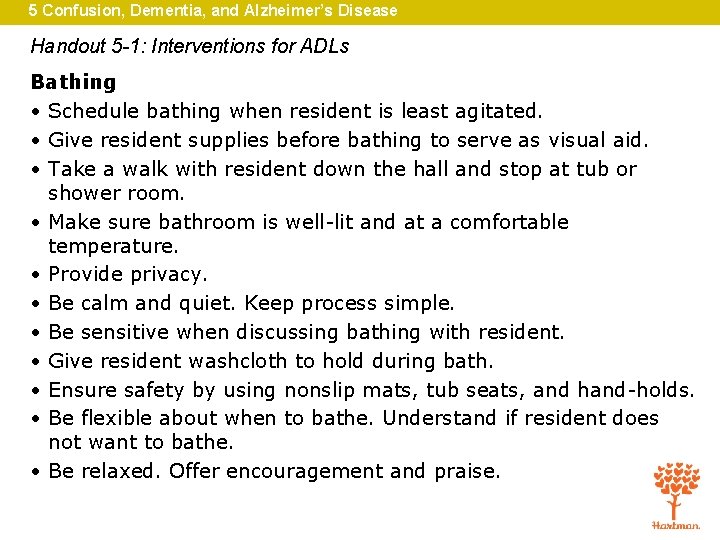 5 Confusion, Dementia, and Alzheimer's Disease

Handout 5-1: Interventions for ADLs

Bathing

• Schedule bathing when resident is least agitated.
• Give resident supplies before bathing to serve as visual aid.
• Take a walk with resident down the hall and stop at tub or shower room.
• Make sure bathroom is well-lit and at a comfortable temperature.
• Provide privacy.
• Be calm and quiet. Keep process simple.
• Be sensitive when discussing bathing with resident.
• Give resident washcloth to hold during bath.
• Ensure safety by using nonslip mats, tub seats, and hand-holds.
• Be flexible about when to bathe. Understand if resident does not want to bathe.
• Be relaxed. Offer encouragement and praise.

Hartman